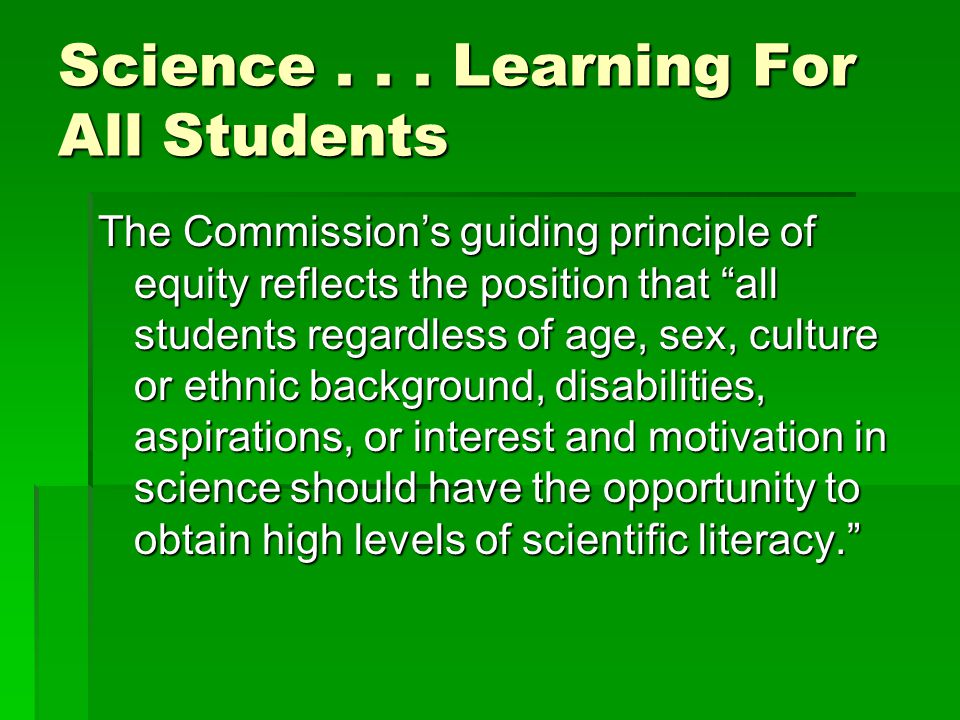 Science . . . Learning For All Students

The Commission’s guiding principle of equity reflects the position that “all students regardless of age, sex, culture or ethnic background, disabilities, aspirations, or interest and motivation in science should have the opportunity to obtain high levels of scientific literacy.”